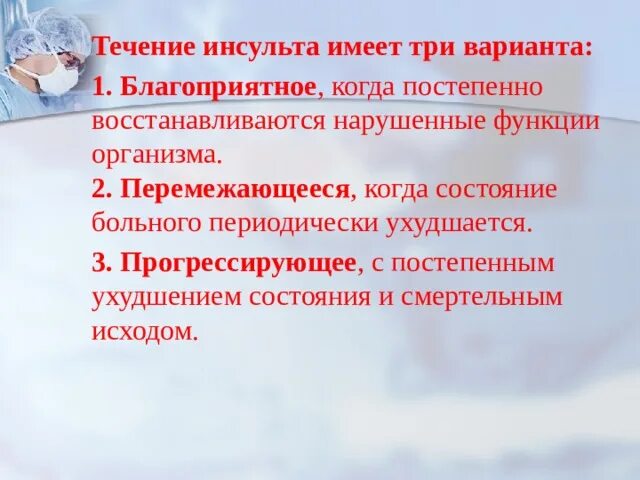 Течение инсульта имеет три варианта:

1. Благоприятное, когда постепенно восстанавливаются нарушенные функции организма.

2. Перемежающееся, когда состояние больного периодически ухудшается.

3. Прогрессирующее, с постепенным ухудшением состояния и смертельным исходом.